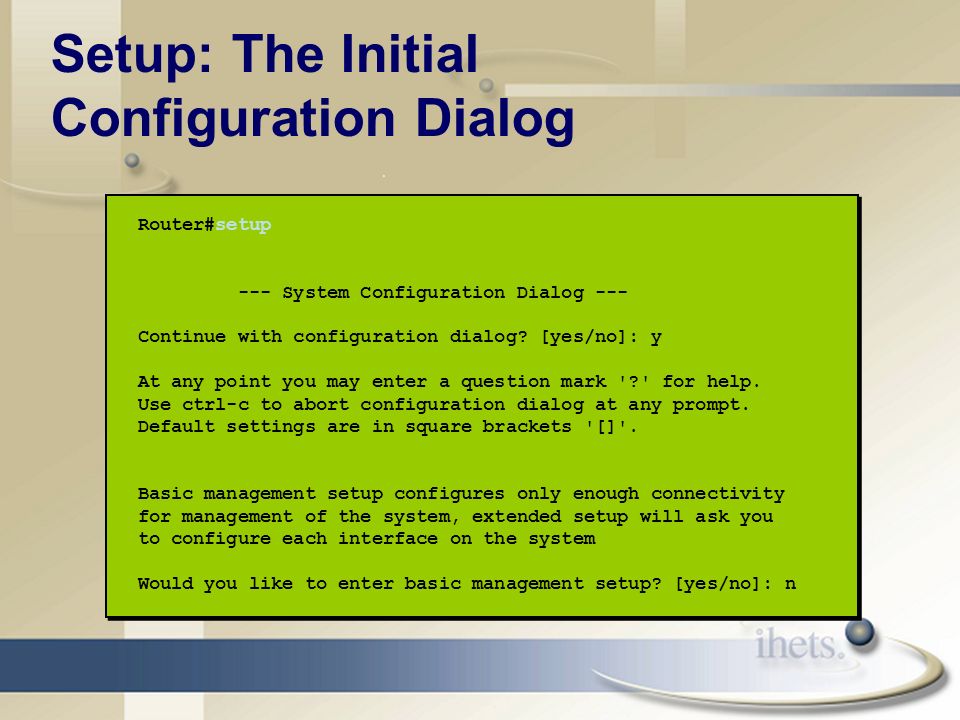 Setup: The Initial Configuration Dialog

Router#setup

--- System Configuration Dialog ---

Continue with configuration dialog? [yes/no]: y

At any point you may enter a question mark '?' for help.
Use ctrl-c to abort configuration dialog at any prompt.
Default settings are in square brackets '[]'.

Basic management setup configures only enough connectivity for management of the system, extended setup will ask you to configure each interface on the system

Would you like to enter basic management setup? [yes/no]: n

ihets.